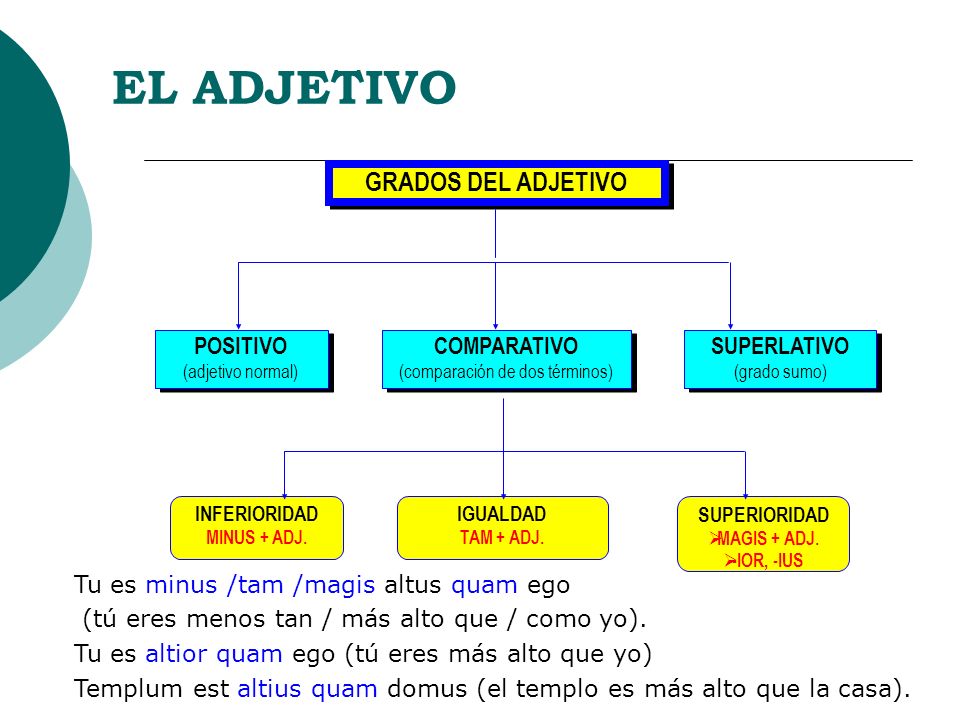 EL ADJETIVO

GRADOS DEL ADJETIVO

POSITIVO
(adjetivo normal)

COMPARATIVO
(comparación de dos términos)

SUPERLATIVO
(grado sumo)

INFERIORIDAD
MINUS + ADJ.

IGUALDAD
TAM + ADJ.

SUPERIORIDAD
➢MAGIS + ADJ.
➢-IOR, -IUS

Tu es minus /tam /magis altus quam ego
(tú eres menos tan / más alto que / como yo).
Tu es altior quam ego (tú eres más alto que yo)
Templum est altius quam domus (el templo es más alto que la casa).